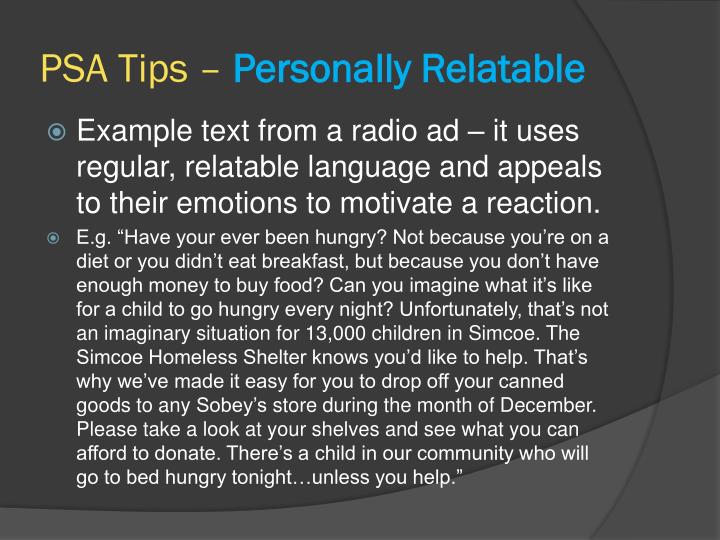 PSA Tips – Personally Relatable

Example text from a radio ad – it uses regular, relatable language and appeals to their emotions to motivate a reaction.

E.g. “Have your ever been hungry? Not because you’re on a diet or you didn’t eat breakfast, but because you don’t have enough money to buy food? Can you imagine what it’s like for a child to go hungry every night? Unfortunately, that’s not an imaginary situation for 13,000 children in Simcoe. The Simcoe Homeless Shelter knows you’d like to help. That’s why we’ve made it easy for you to drop off your canned goods to any Sobey’s store during the month of December. Please take a look at your shelves and see what you can afford to donate. There’s a child in our community who will go to bed hungry tonight…unless you help.”